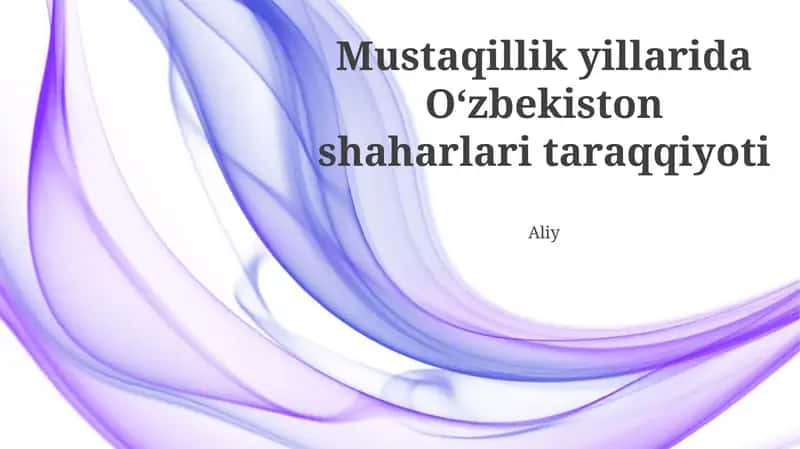 Mustaqillik yillarida O‘zbekiston shaharlari taraqqiyoti

Aliy